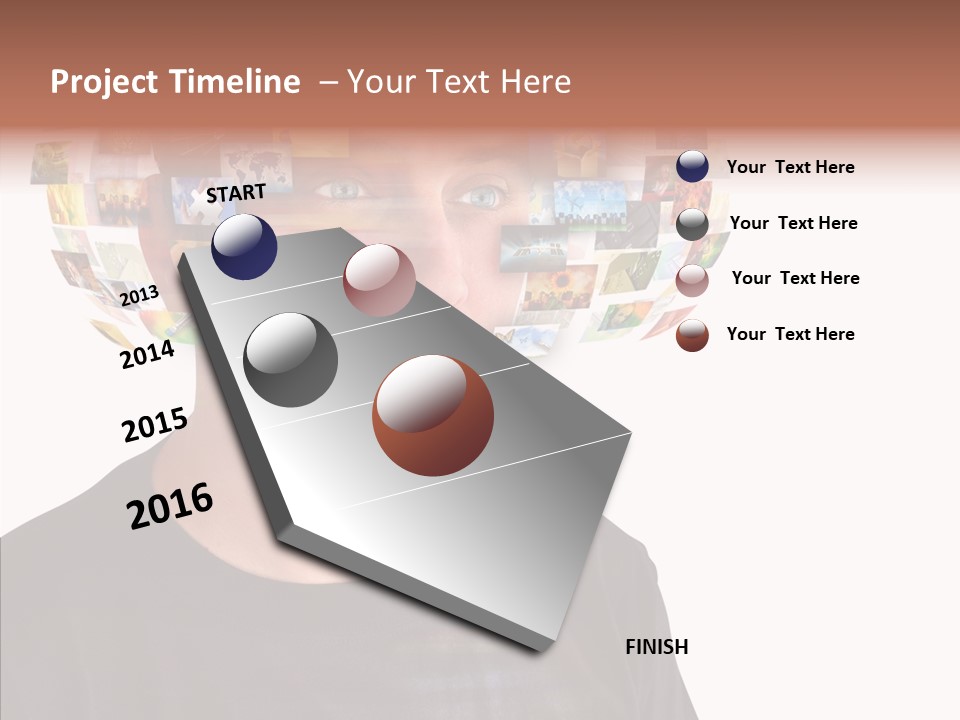 Project Timeline – Your Text Here

START

2013

2014

2015

2016

FINISH

Your Text Here

Your Text Here

Your Text Here

Your Text Here